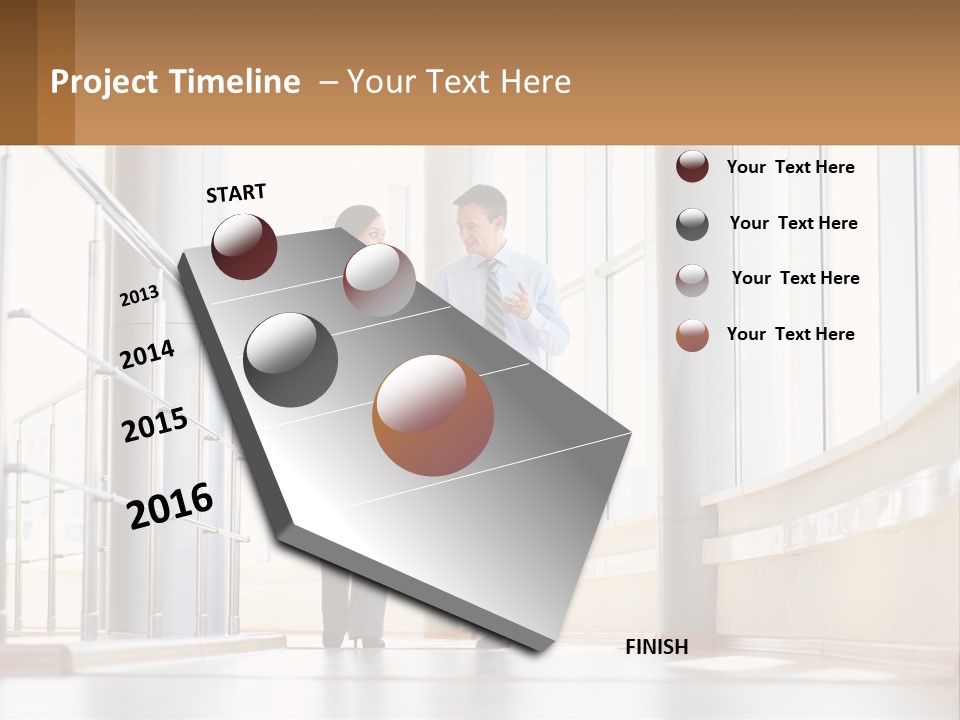 Project Timeline – Your Text Here

START

2013

2014

2015

2016

FINISH

Your Text Here

Your Text Here

Your Text Here

Your Text Here